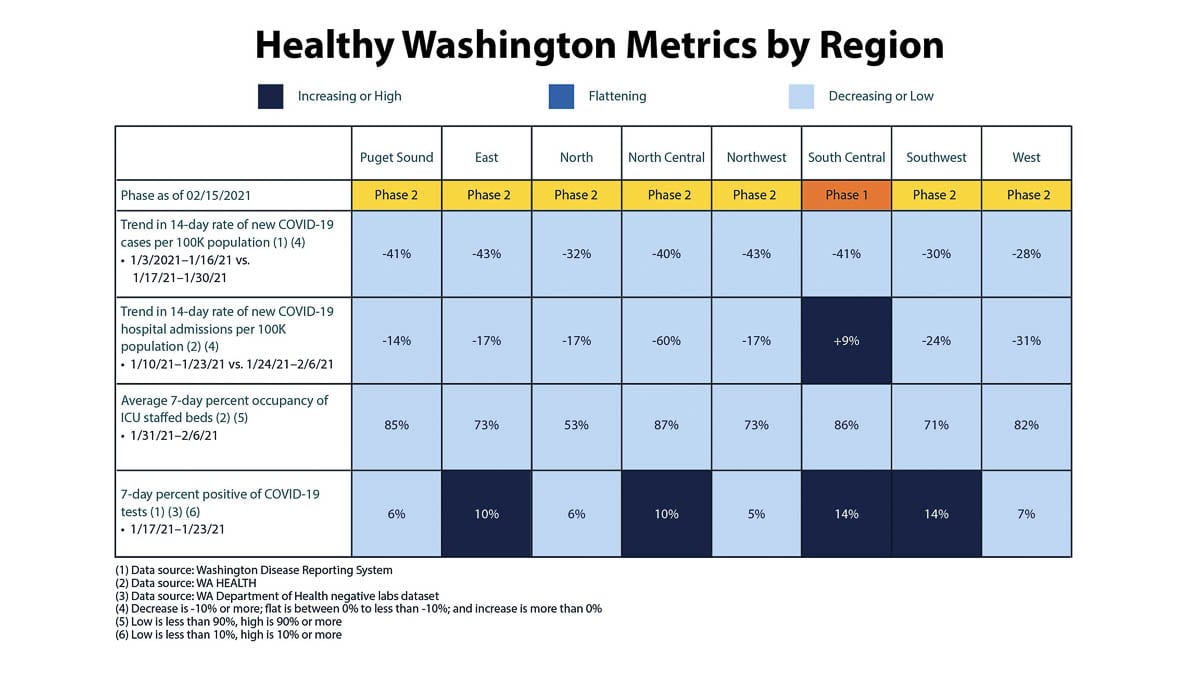 Healthy Washington Metrics by Region

Increasing or High

Flattening

Decreasing or Low

| | Puget Sound | East | North | North Central | Northwest | South Central | Southwest | West |
|---|---|---|---|---|---|---|---|---|
| Phase as of 02/15/2021 | Phase 2 | Phase 2 | Phase 2 | Phase 2 | Phase 2 | Phase 1 | Phase 2 | Phase 2 |
| Trend in 14-day rate of new COVID-19 cases per 100K population (1) (4) • 1/3/2021–1/16/21 vs. 1/17/21–1/30/21 | -41% | -43% | -32% | -40% | -43% | -41% | -30% | -28% |
| Trend in 14-day rate of new COVID-19 hospital admissions per 100K population (2) (4) • 1/10/21–1/23/21 vs. 1/24/21–2/6/21 | -14% | -17% | -17% | -60% | -17% | +9% | -24% | -31% |
| Average 7-day percent occupancy of ICU staffed beds (2) (5) • 1/31/21–2/6/21 | 85% | 73% | 53% | 87% | 73% | 86% | 71% | 82% |
| 7-day percent positive of COVID-19 tests (1) (3) (6) • 1/17/21–1/23/21 | 6% | 10% | 6% | 10% | 5% | 14% | 14% | 7% |

(1) Data source: Washington Disease Reporting System
(2) Data source: WA HEALTH
(3) Data source: WA Department of Health negative labs dataset
(4) Decrease is -10% or more; flat is between 0% to less than -10%; and increase is more than 0%
(5) Low is less than 90%, high is 90% or more
(6) Low is less than 10%, high is 10% or more